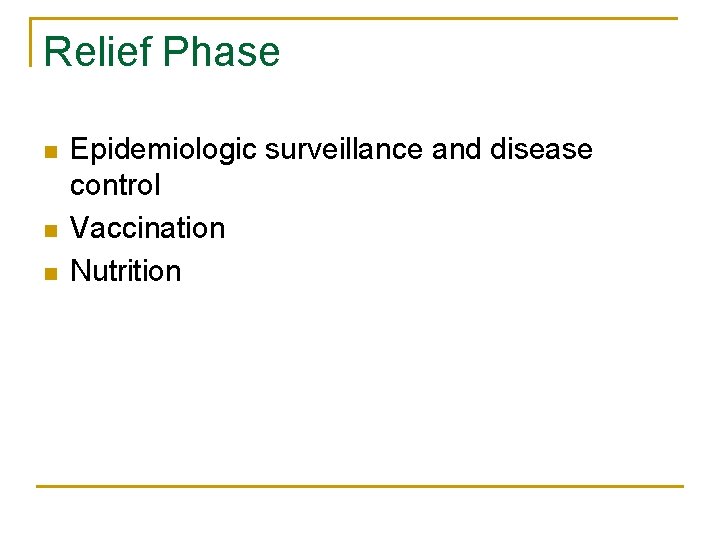 Relief Phase

- Epidemiologic surveillance and disease control
- Vaccination
- Nutrition